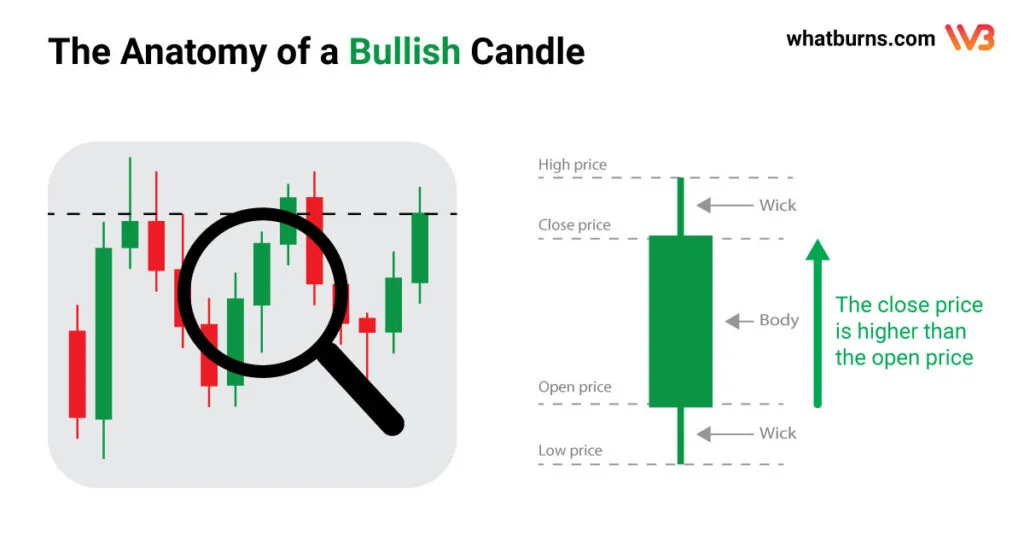 The Anatomy of a Bullish Candle

whatburns.com WB

High price

Wick

Close price

Body

The close price is higher than the open price

Open price

Wick

Low price